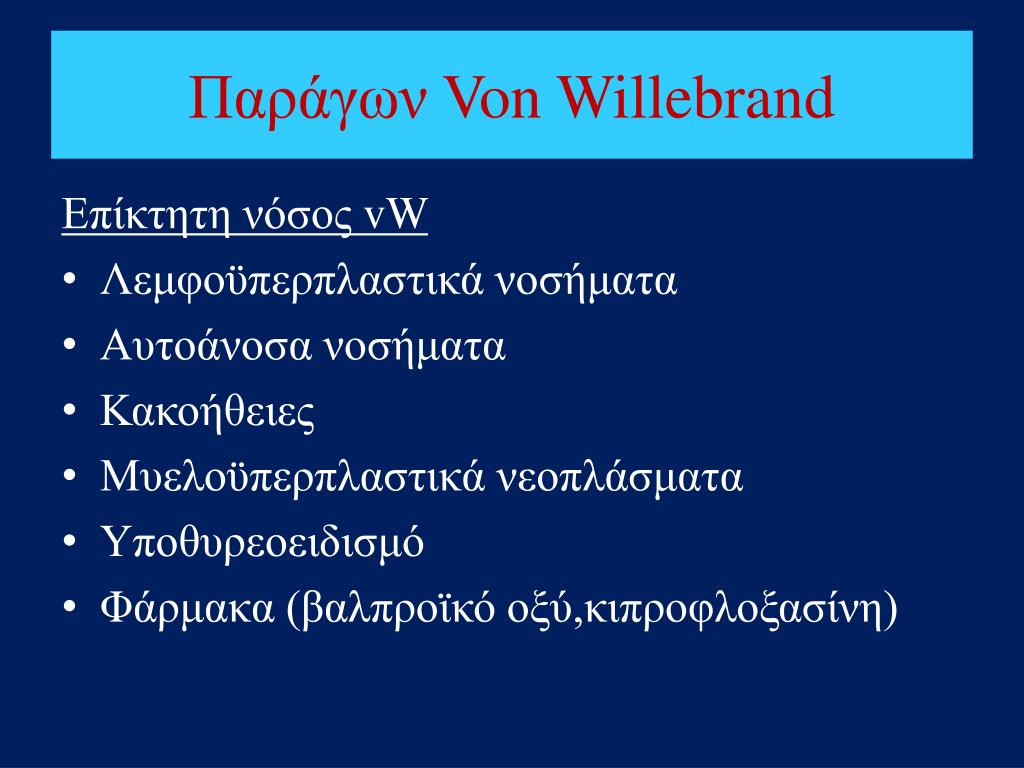 Παράγων Von Willebrand

Επίκτητη νόσος vW

• Λεμφοϋπερπλαστικά νοσήματα
• Αυτοάνοσα νοσήματα
• Κακοήθειες
• Μυελοϋπερπλαστικά νεοπλάσματα
• Υποθυρεοειδισμό
• Φάρμακα (βαλπροϊκό οξύ,κιπροφλοξασίνη)